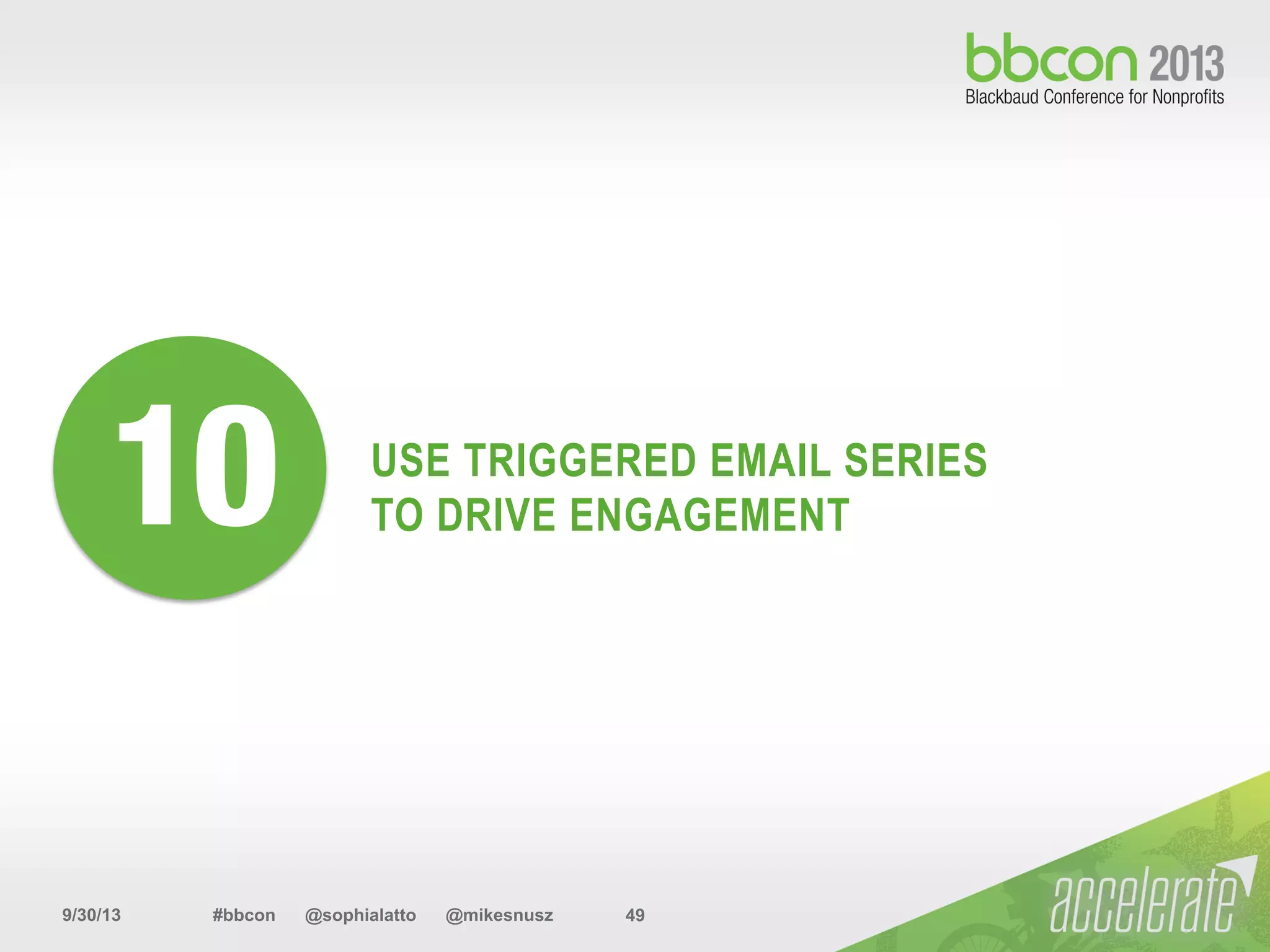 bbcon 2013
Blackbaud Conference for Nonprofits

10

USE TRIGGERED EMAIL SERIES TO DRIVE ENGAGEMENT

9/30/13 #bbcon @sophialatto @mikesnusz 49

accelerate